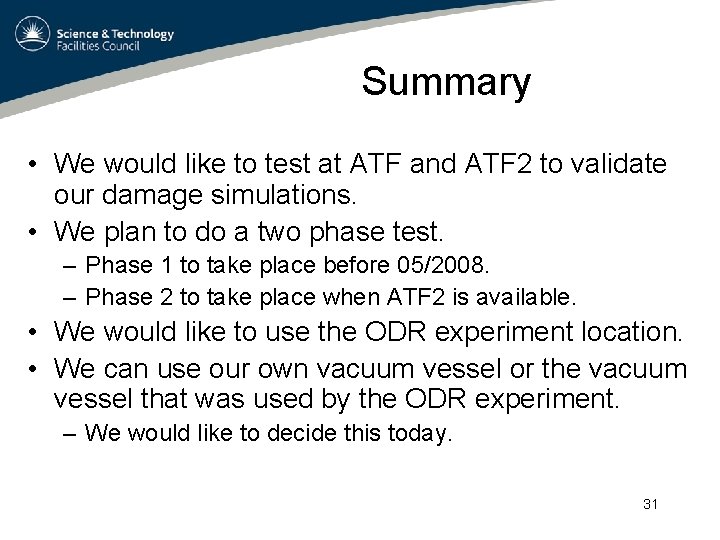 Science & Technology
Facilities Council

Summary

• We would like to test at ATF and ATF2 to validate our damage simulations.
• We plan to do a two phase test.
– Phase 1 to take place before 05/2008.
– Phase 2 to take place when ATF2 is available.
• We would like to use the ODR experiment location.
• We can use our own vacuum vessel or the vacuum vessel that was used by the ODR experiment.
– We would like to decide this today.

31